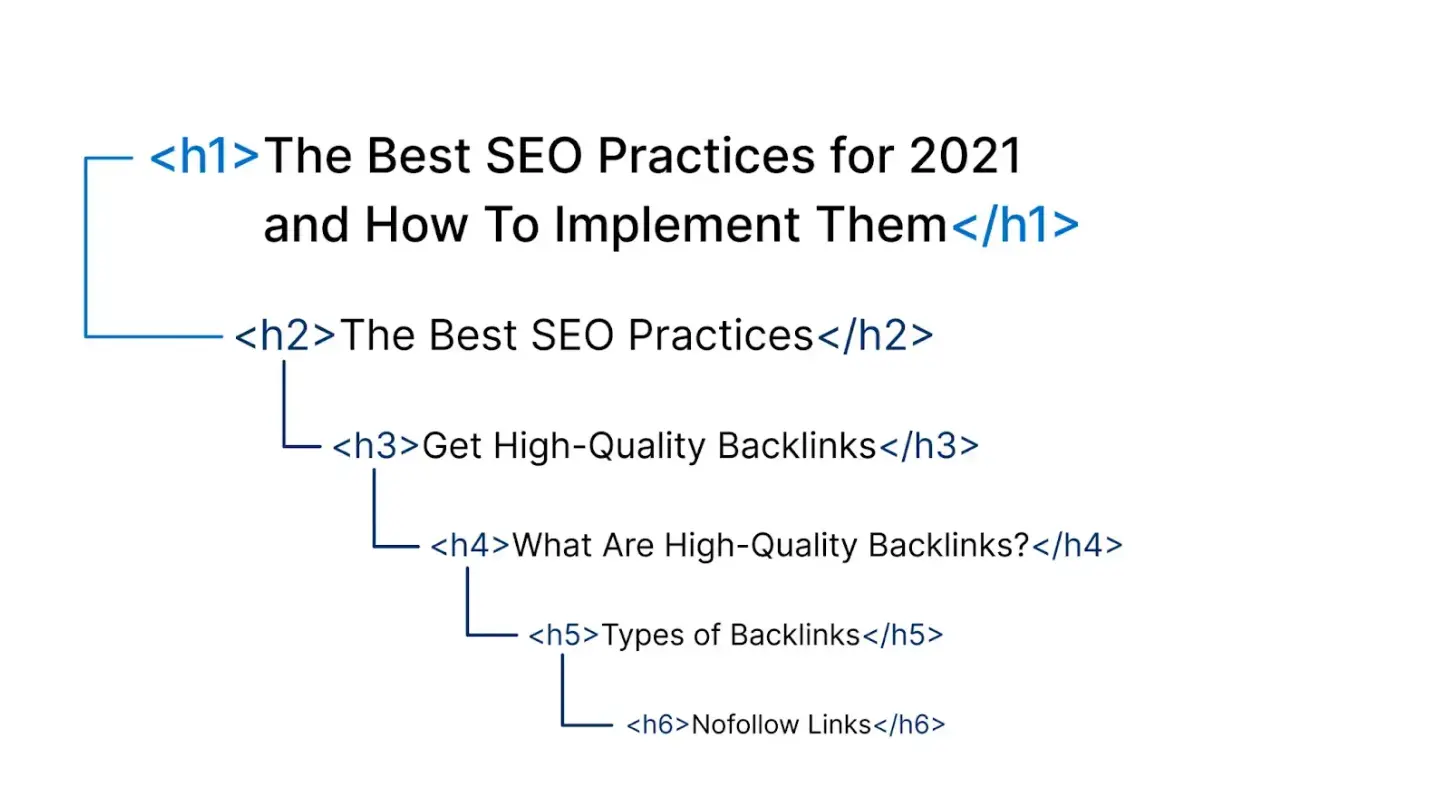 <h1>The Best SEO Practices for 2021 and How To Implement Them</h1>

<h2>The Best SEO Practices</h2>

<h3>Get High-Quality Backlinks</h3>

<h4>What Are High-Quality Backlinks?</h4>

<h5>Types of Backlinks</h5>

<h6>Nofollow Links</h6>